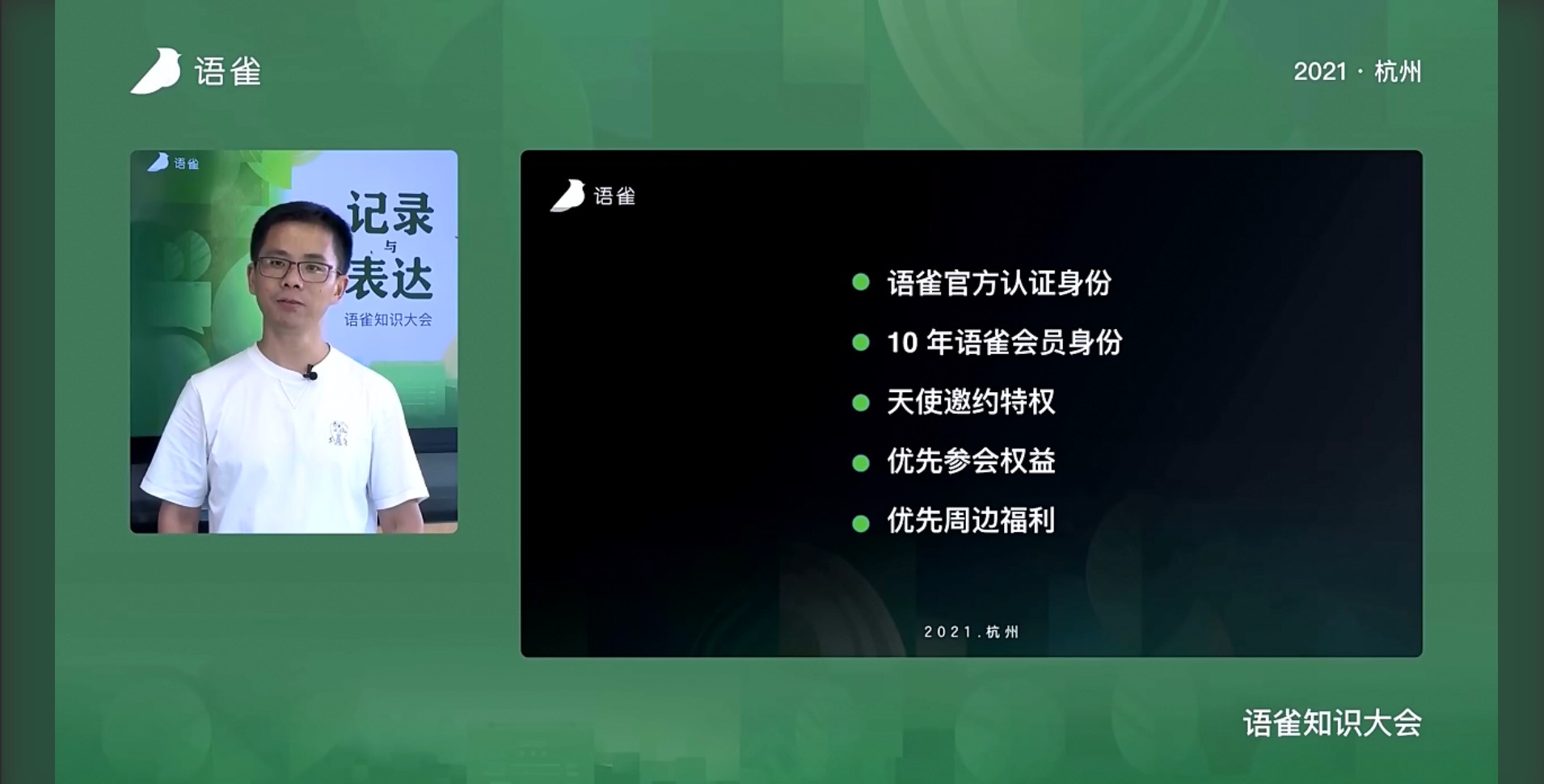 语雀

2021 · 杭州

语雀

记录
与
表达

语雀知识大会

语雀

- 语雀官方认证身份
- 10 年语雀会员身份
- 天使邀约特权
- 优先参会权益
- 优先周边福利

2021.杭州

语雀知识大会